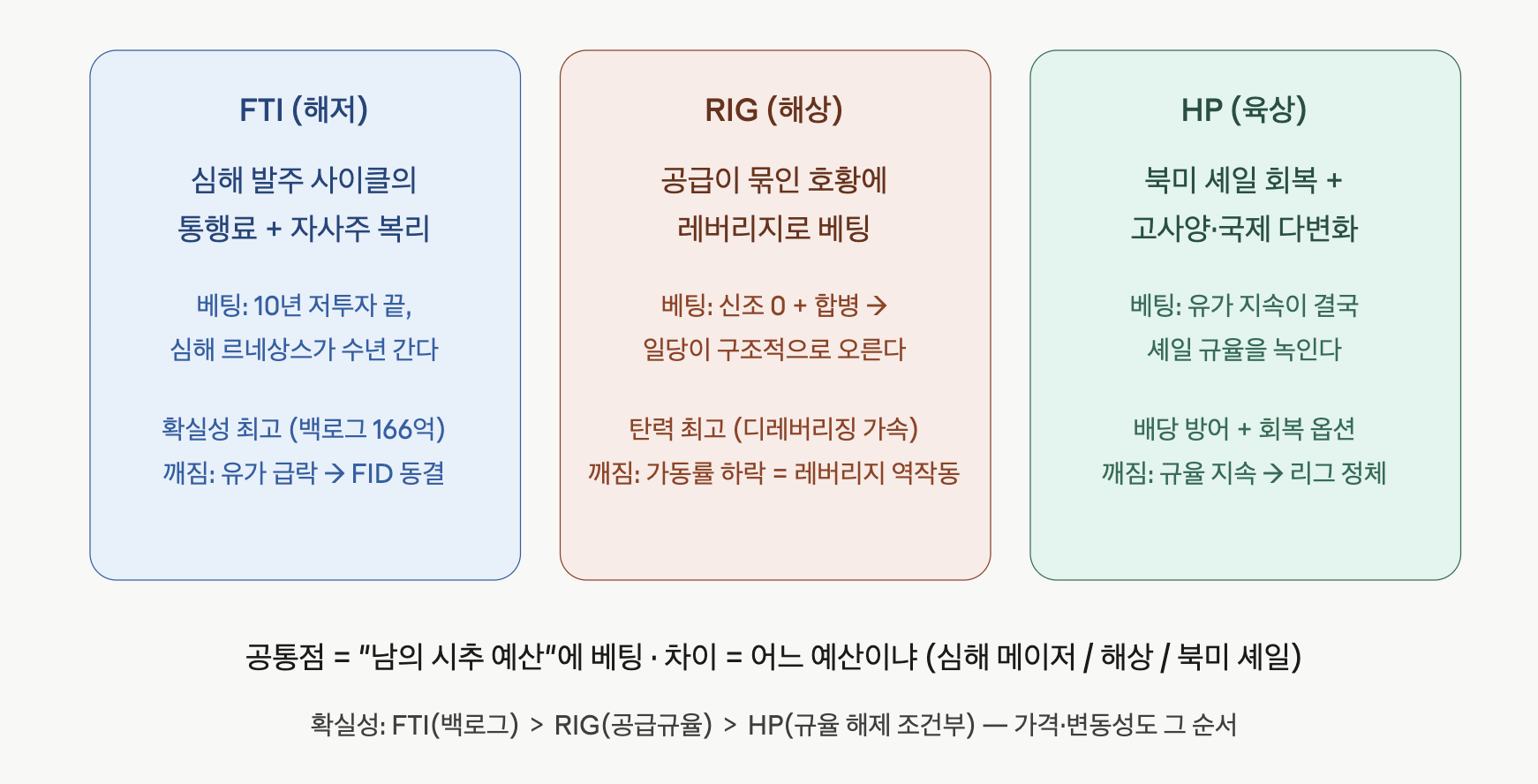 FTI (해저)

심해 발주 사이클의
통행료 + 자사주 복리

베팅: 10년 저투자 끝,
심해 르네상스가 수년 간다

확실성 최고 (백로그 166억)
깨짐: 유가 급락 → FID 동결

RIG (해상)

공급이 묶인 호황에
레버리지로 베팅

베팅: 신조 0 + 합병 →
일당이 구조적으로 오른다

탄력 최고 (디레버리징 가속)
깨짐: 가동률 하락 = 레버리지 역작동

HP (육상)

북미 셰일 회복 +
고사양·국제 다변화

베팅: 유가 지속이 결국
셰일 규율을 녹인다

배당 방어 + 회복 옵션
깨짐: 규율 지속 → 리그 정체

공통점 = "남의 시추 예산"에 베팅 · 차이 = 어느 예산이냐 (심해 메이저 / 해상 / 북미 셰일)

확실성: FTI(백로그) > RIG(공급규율) > HP(규율 해제 조건부) — 가격·변동성도 그 순서